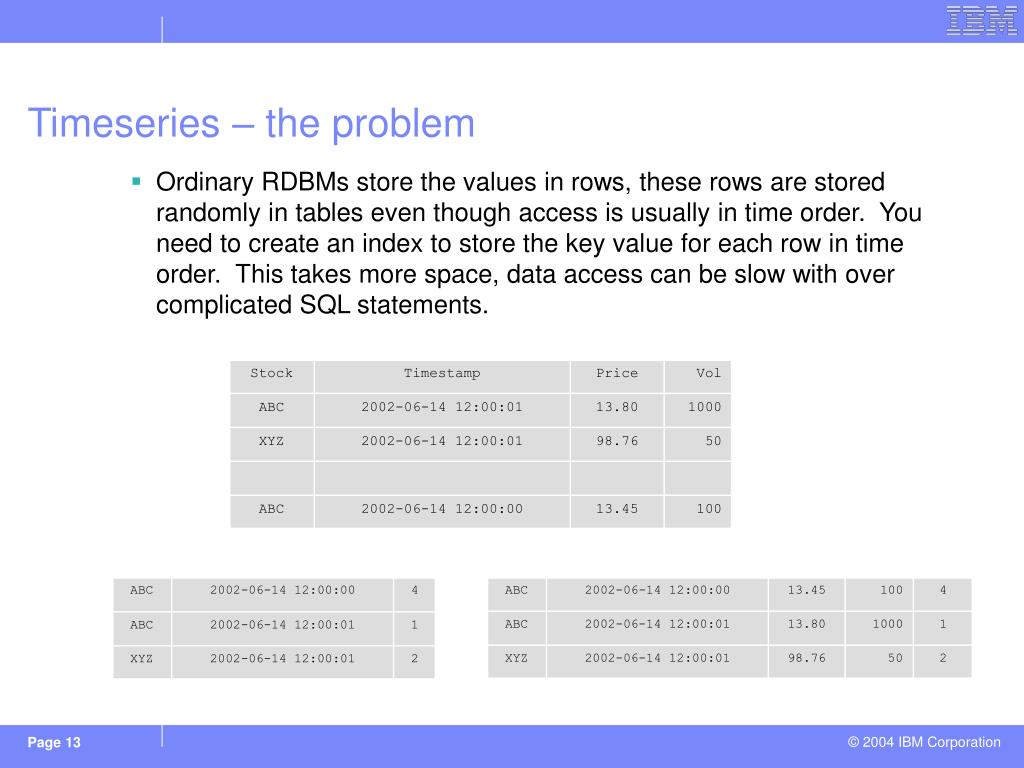 IBM

Timeseries – the problem

▪ Ordinary RDBMs store the values in rows, these rows are stored randomly in tables even though access is usually in time order. You need to create an index to store the key value for each row in time order. This takes more space, data access can be slow with over complicated SQL statements.

| Stock | Timestamp | Price | Vol |
|---|---|---|---|
| ABC | 2002-06-14 12:00:01 | 13.80 | 1000 |
| XYZ | 2002-06-14 12:00:01 | 98.76 | 50 |
| | | | |
| ABC | 2002-06-14 12:00:00 | 13.45 | 100 |

| ABC | 2002-06-14 12:00:00 | 4 |
|---|---|---|
| ABC | 2002-06-14 12:00:01 | 1 |
| XYZ | 2002-06-14 12:00:01 | 2 |

| ABC | 2002-06-14 12:00:00 | 13.45 | 100 | 4 |
|---|---|---|---|---|
| ABC | 2002-06-14 12:00:01 | 13.80 | 1000 | 1 |
| XYZ | 2002-06-14 12:00:01 | 98.76 | 50 | 2 |

Page 13

© 2004 IBM Corporation